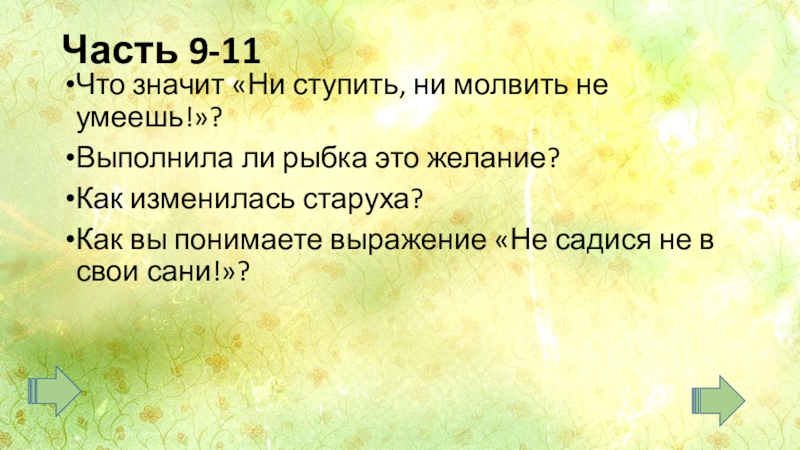 Часть 9-11

•Что значит «Ни ступить, ни молвить не умеешь!»?

•Выполнила ли рыбка это желание?

•Как изменилась старуха?

•Как вы понимаете выражение «Не садися не в свои сани!»?